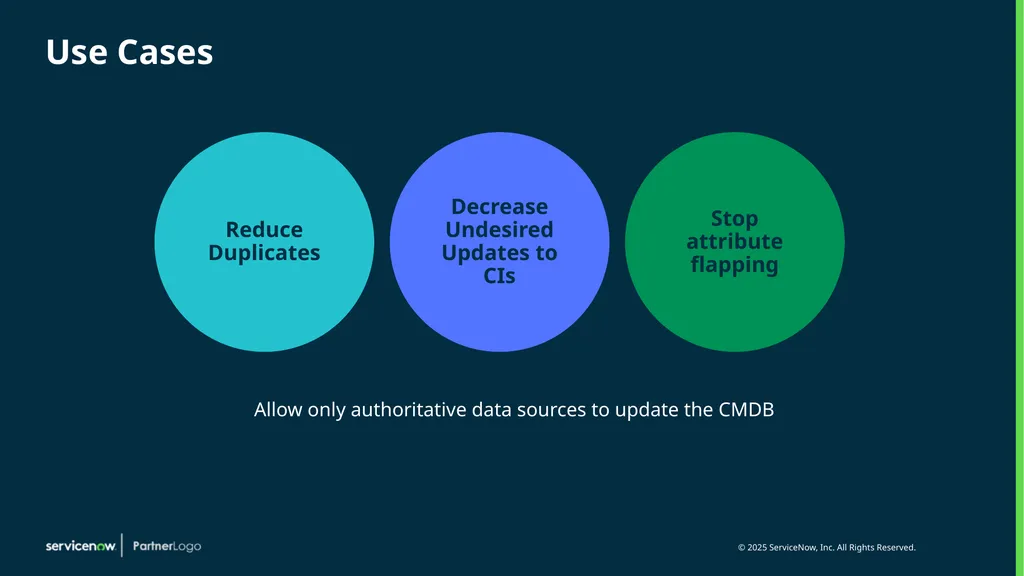 Use Cases

Reduce Duplicates

Decrease Undesired Updates to CIs

Stop attribute flapping

Allow only authoritative data sources to update the CMDB

servicenow | PartnerLogo

© 2025 ServiceNow, Inc. All Rights Reserved.